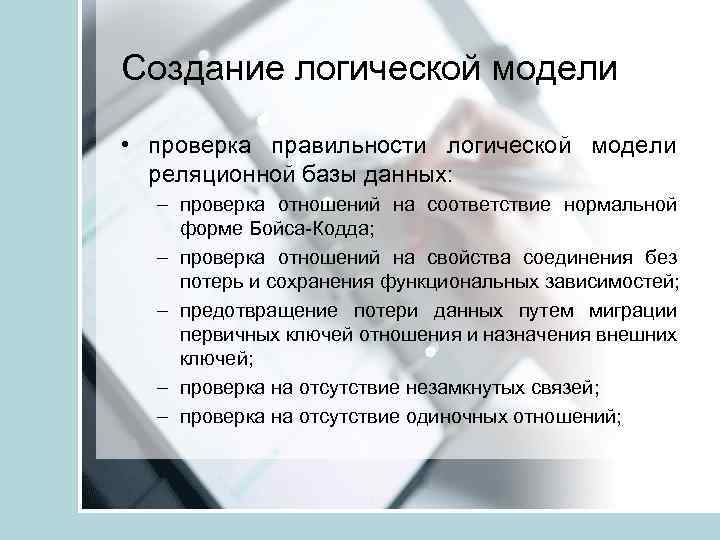 Создание логической модели

• проверка правильности логической модели реляционной базы данных:
– проверка отношений на соответствие нормальной форме Бойса-Кодда;
– проверка отношений на свойства соединения без потерь и сохранения функциональных зависимостей;
– предотвращение потери данных путем миграции первичных ключей отношения и назначения внешних ключей;
– проверка на отсутствие незамкнутых связей;
– проверка на отсутствие одиночных отношений;